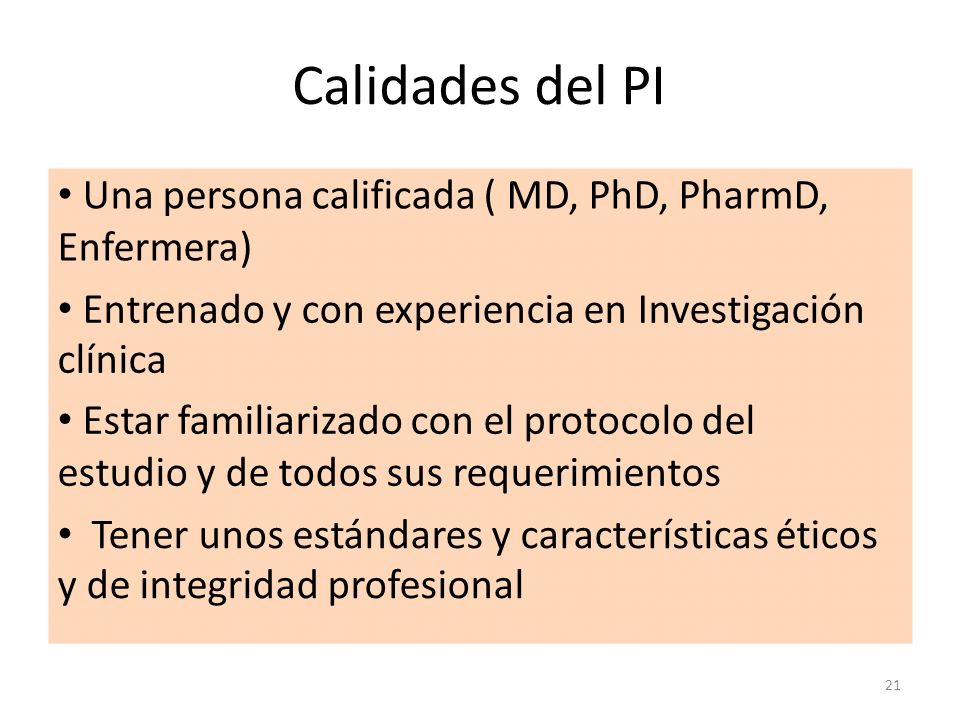 Calidades del PI

• Una persona calificada ( MD, PhD, PharmD, Enfermera)

• Entrenado y con experiencia en Investigación clínica

• Estar familiarizado con el protocolo del estudio y de todos sus requerimientos

• Tener unos estándares y características éticos y de integridad profesional

21